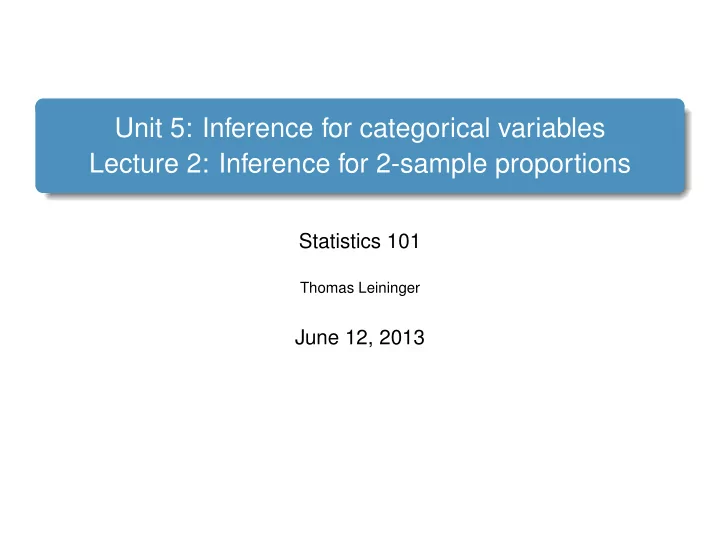 Unit 5: Inference for categorical variables
Lecture 2: Inference for 2-sample proportions

Statistics 101

Thomas Leininger

June 12, 2013